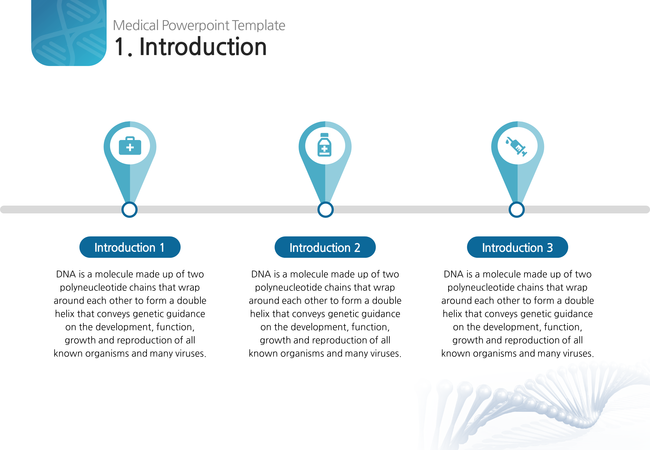 Medical Powerpoint Template
1. Introduction

Introduction 1

DNA is a molecule made up of two polyneucleotide chains that wrap around each other to form a double helix that conveys genetic guidance on the development, function, growth and reproduction of all known organisms and many viruses.

Introduction 2

DNA is a molecule made up of two polyneucleotide chains that wrap around each other to form a double helix that conveys genetic guidance on the development, function, growth and reproduction of all known organisms and many viruses.

Introduction 3

DNA is a molecule made up of two polyneucleotide chains that wrap around each other to form a double helix that conveys genetic guidance on the development, function, growth and reproduction of all known organisms and many viruses.